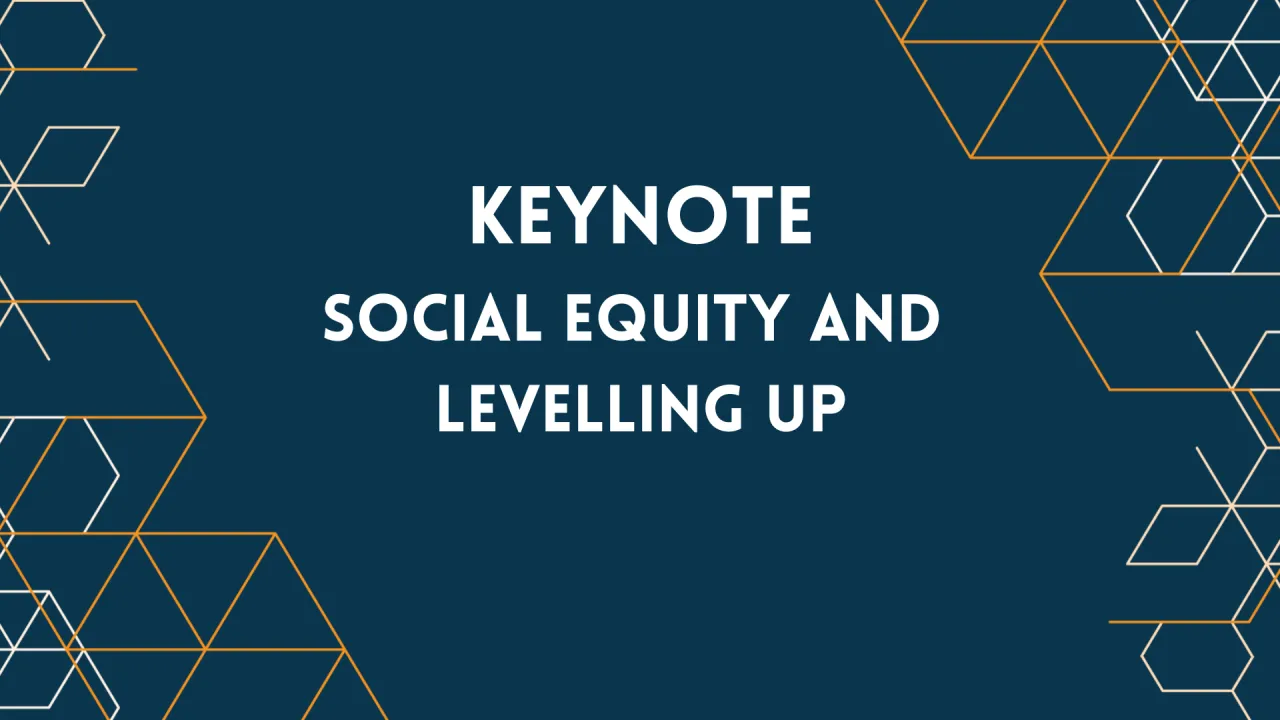 KEYNOTE
SOCIAL EQUITY AND LEVELLING UP